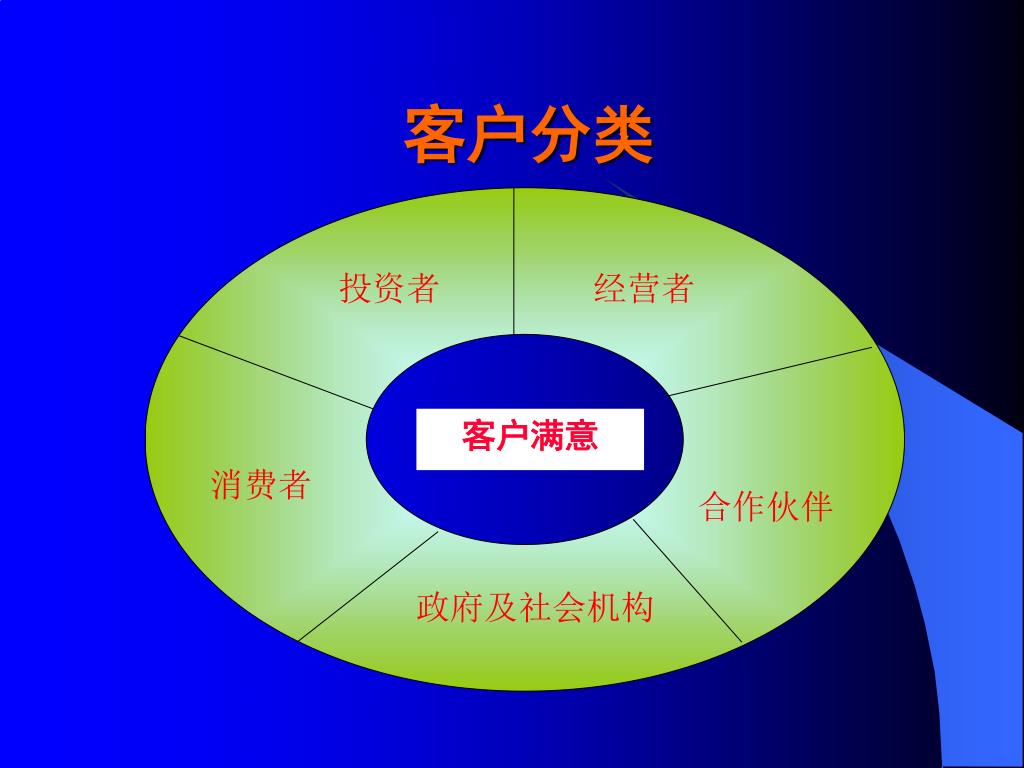 客户分类

投资者

经营者

客户满意

消费者

合作伙伴

政府及社会机构